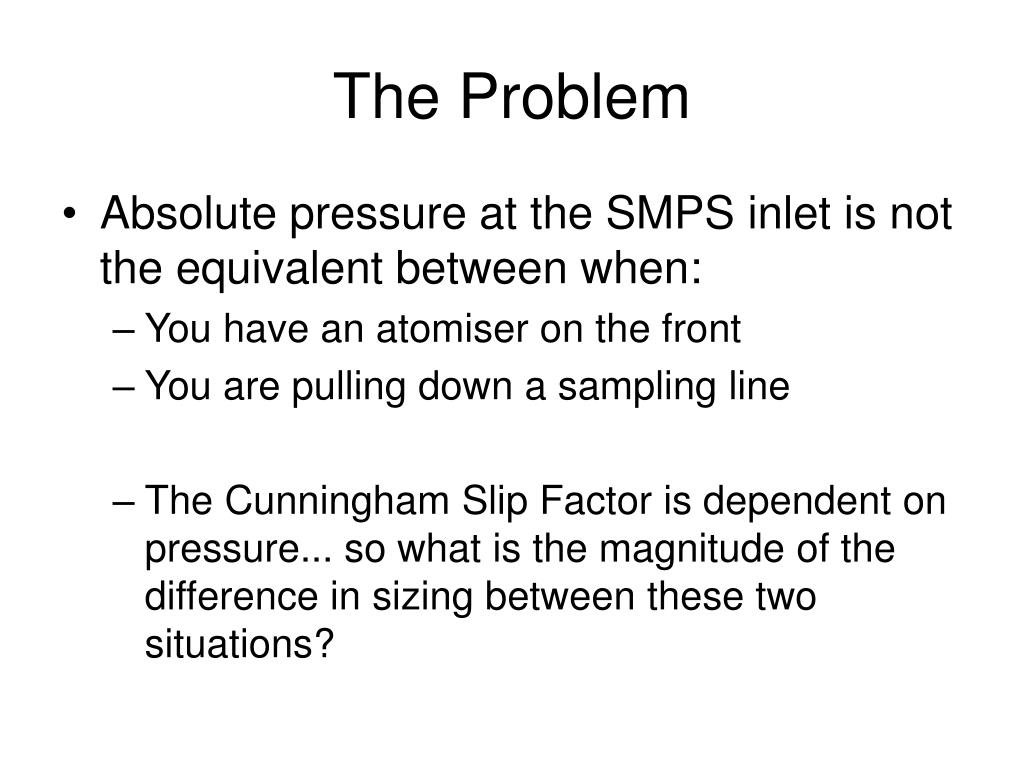 The Problem

• Absolute pressure at the SMPS inlet is not the equivalent between when:
– You have an atomiser on the front
– You are pulling down a sampling line

– The Cunningham Slip Factor is dependent on pressure... so what is the magnitude of the difference in sizing between these two situations?